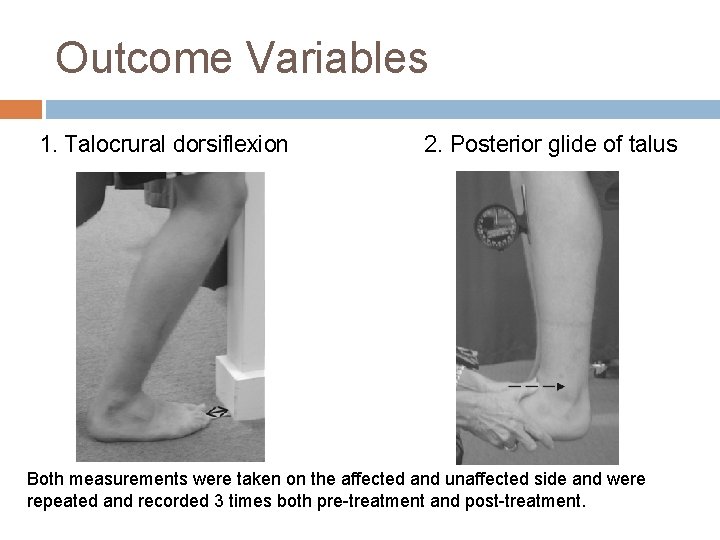 Outcome Variables

1. Talocrural dorsiflexion

2. Posterior glide of talus

Both measurements were taken on the affected and unaffected side and were repeated and recorded 3 times both pre-treatment and post-treatment.